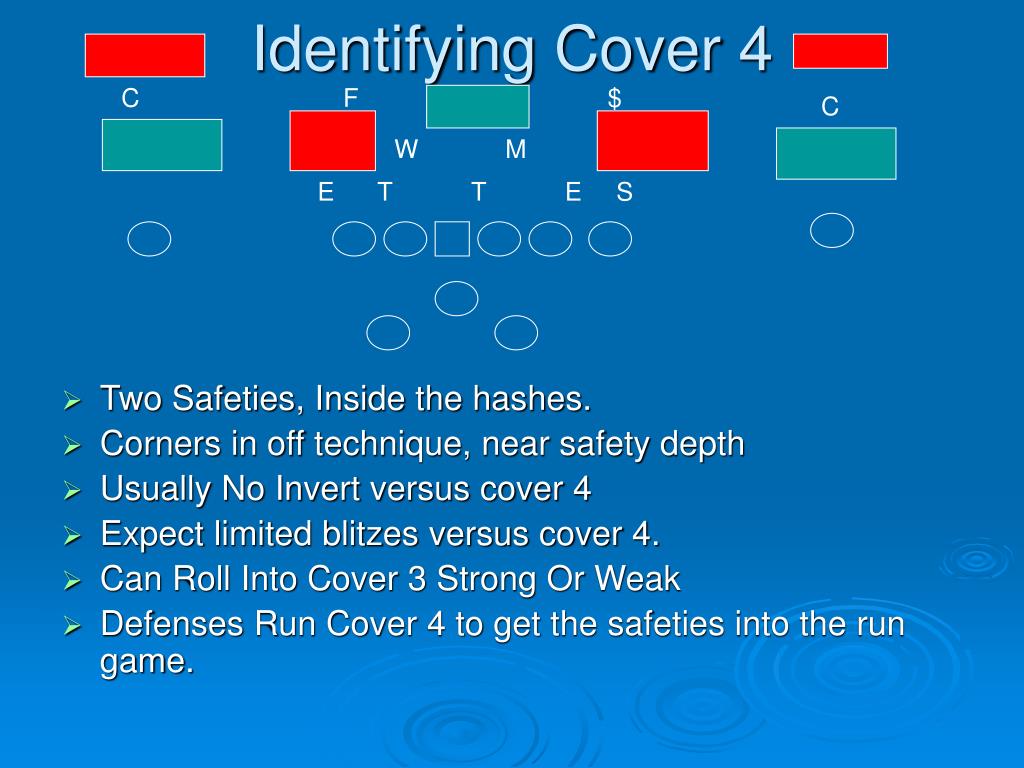 Identifying Cover 4

C F $ C

W M

E T T E S

Two Safeties, Inside the hashes.
Corners in off technique, near safety depth
Usually No Invert versus cover 4
Expect limited blitzes versus cover 4.
Can Roll Into Cover 3 Strong Or Weak
Defenses Run Cover 4 to get the safeties into the run game.